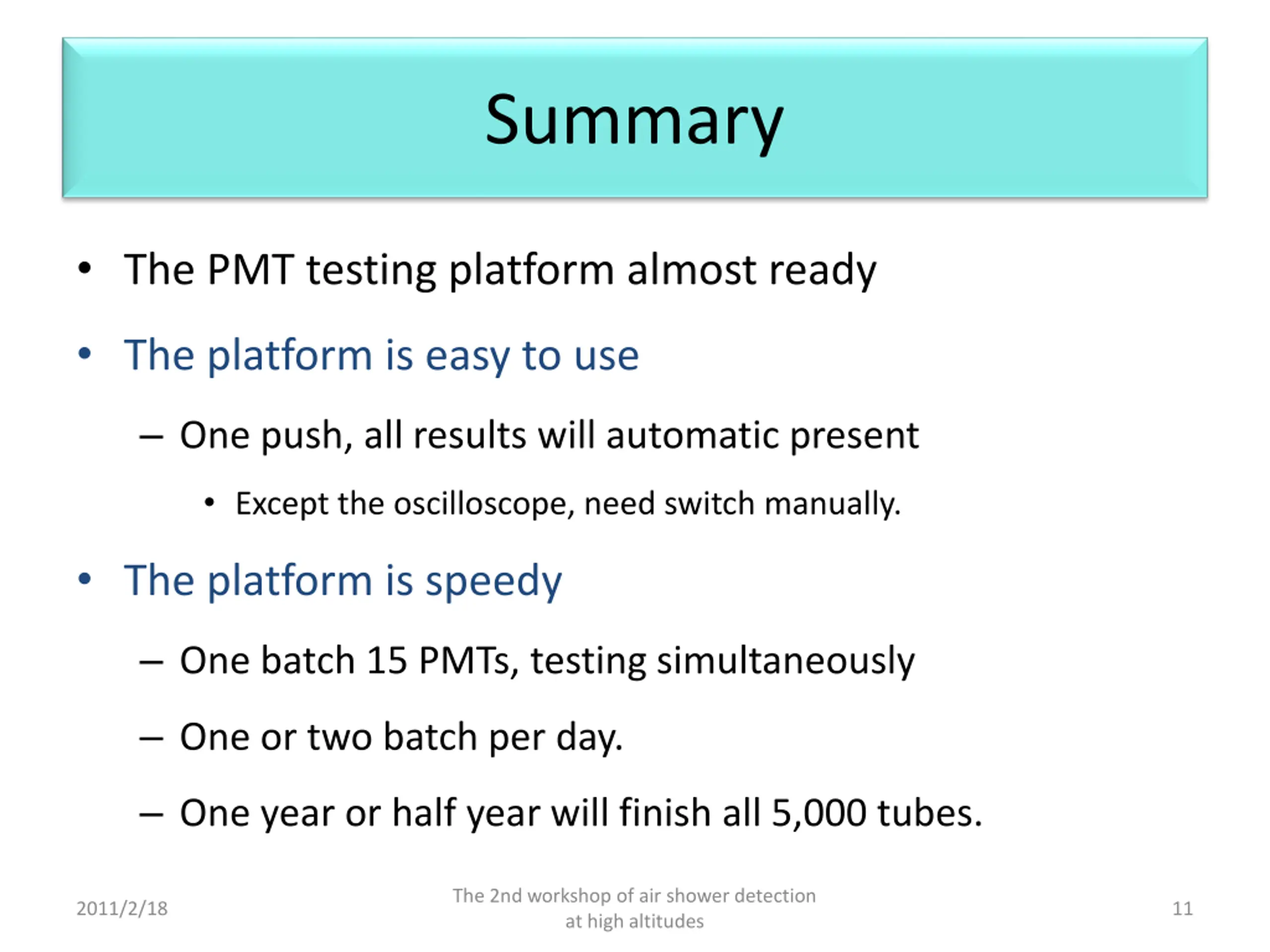 Summary

• The PMT testing platform almost ready

• The platform is easy to use

– One push, all results will automatic present

• Except the oscilloscope, need switch manually.

• The platform is speedy

– One batch 15 PMTs, testing simultaneously

– One or two batch per day.

– One year or half year will finish all 5,000 tubes.

2011/2/18

The 2nd workshop of air shower detection at high altitudes

11